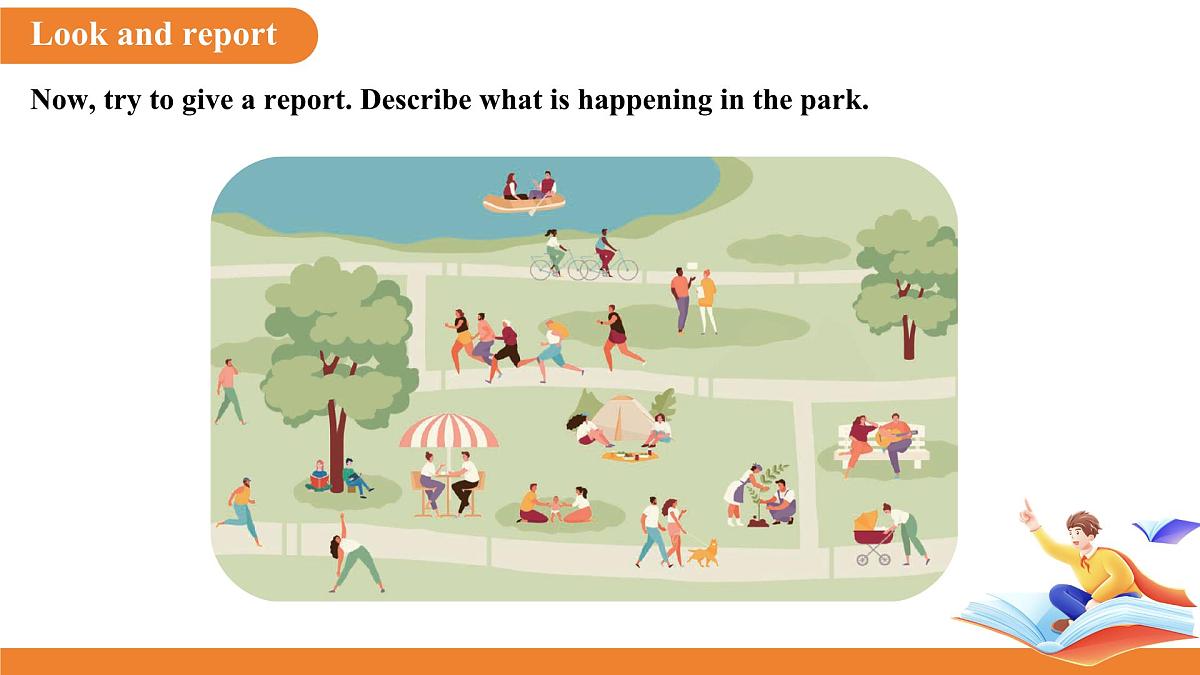 Look and report

Now, try to give a report. Describe what is happening in the park.